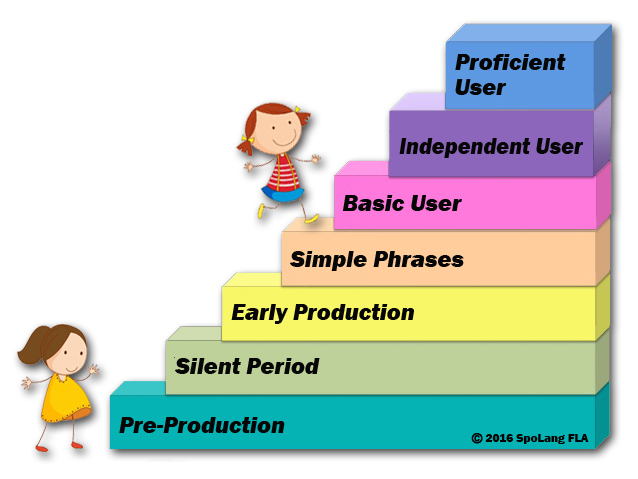 Proficient User

Independent User

Basic User

Simple Phrases

Early Production

Silent Period

Pre-Production

© 2016 SpoLang FLA